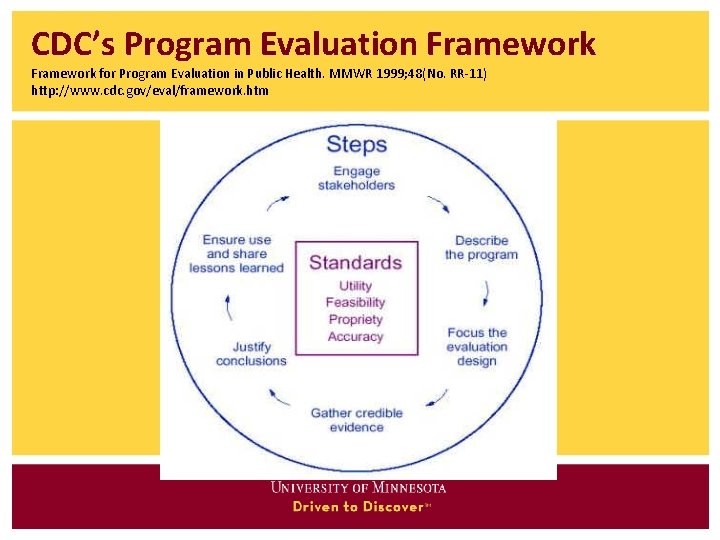 CDC's Program Evaluation Framework
Framework for Program Evaluation in Public Health. MMWR 1999;48(No. RR-11)
http://www.cdc.gov/eval/framework.htm

Steps

Engage stakeholders

Describe the program

Focus the evaluation design

Gather credible evidence

Justify conclusions

Ensure use and share lessons learned

Standards
Utility
Feasibility
Propriety
Accuracy

UNIVERSITY OF MINNESOTA
Driven to Discover℠